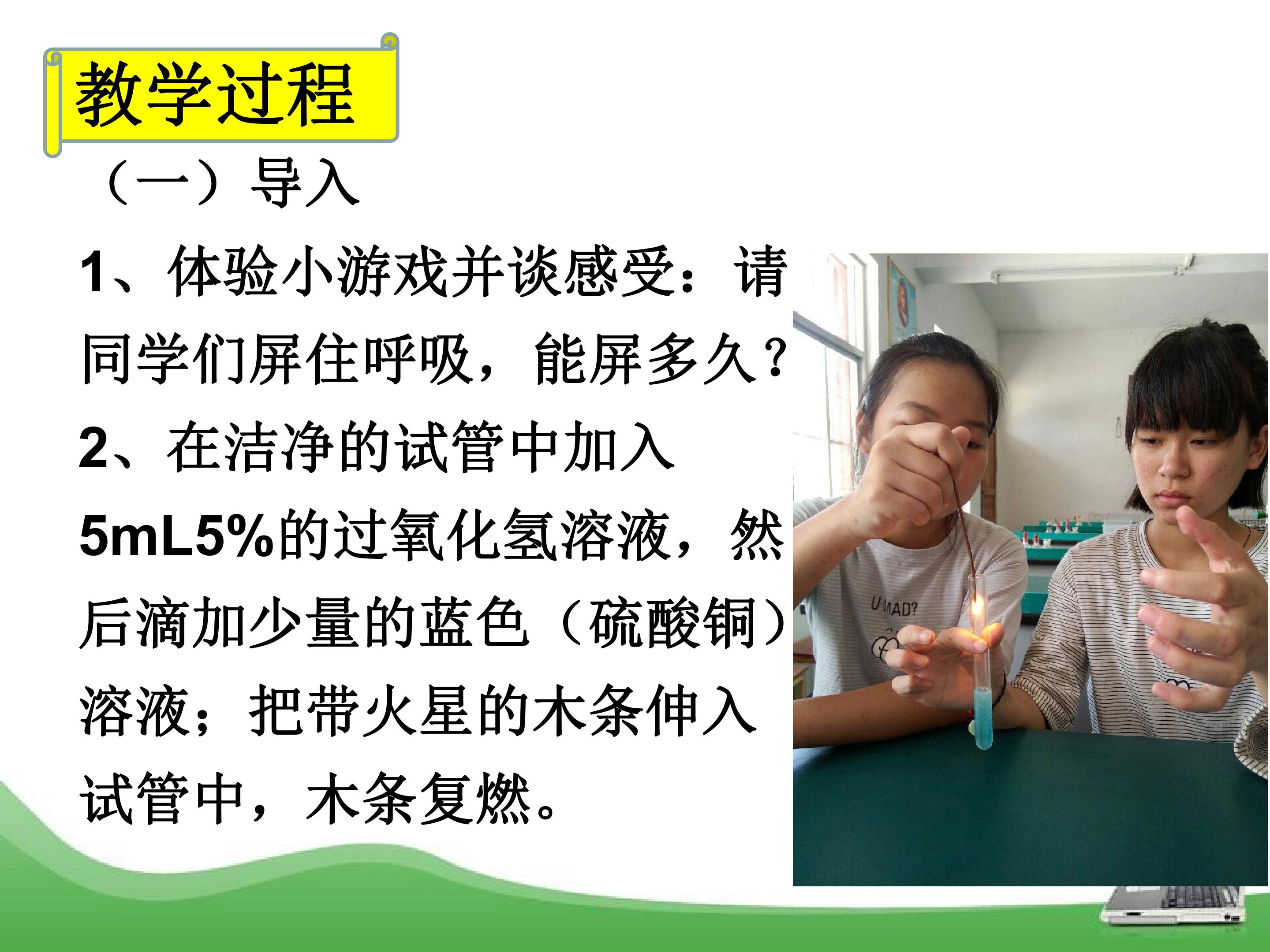 教学过程

（一）导入

1、体验小游戏并谈感受：请同学们屏住呼吸，能屏多久？

2、在洁净的试管中加入5mL5%的过氧化氢溶液，然后滴加少量的蓝色（硫酸铜）溶液；把带火星的木条伸入试管中，木条复燃。

U MAD?